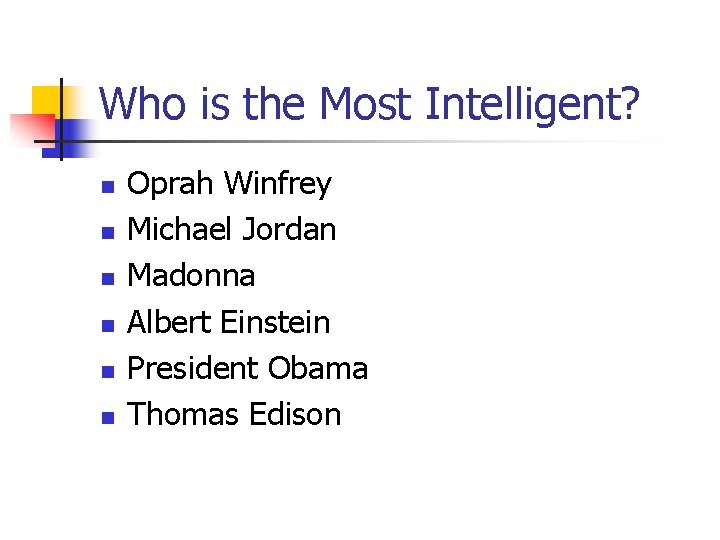 Who is the Most Intelligent?

- Oprah Winfrey
- Michael Jordan
- Madonna
- Albert Einstein
- President Obama
- Thomas Edison